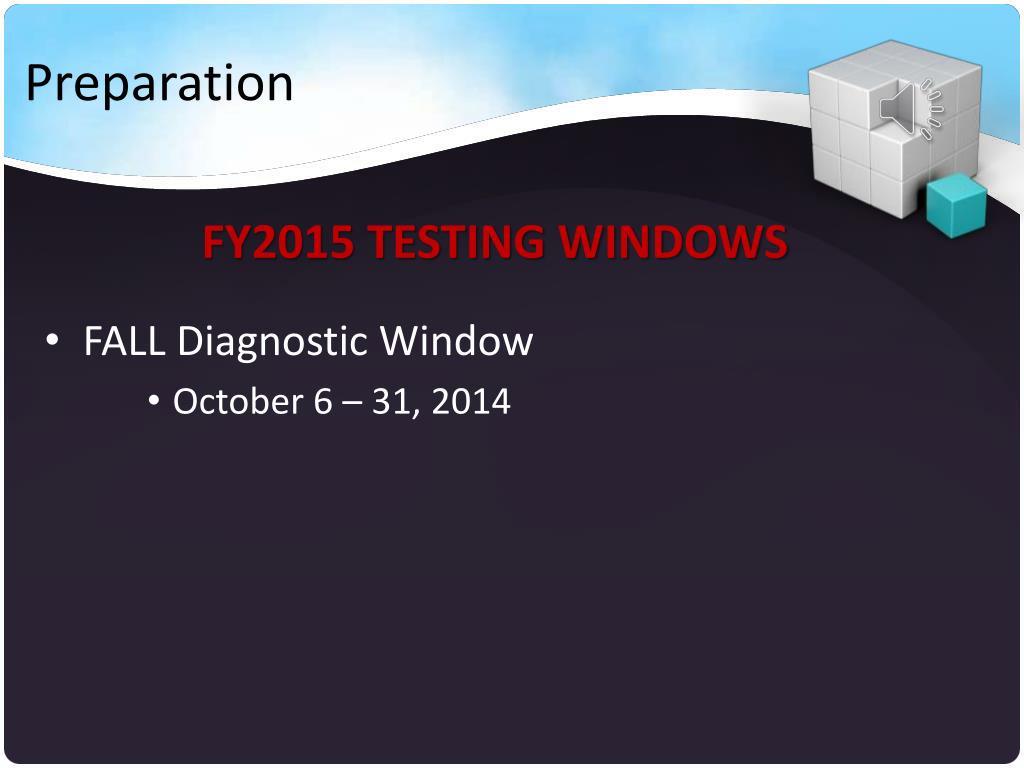 Preparation

FY2015 TESTING WINDOWS

• FALL Diagnostic Window
  • October 6 – 31, 2014